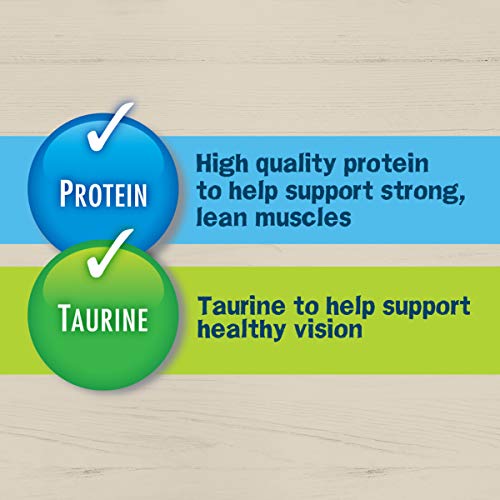 PROTEIN

High quality protein to help support strong, lean muscles

TAURINE

Taurine to help support healthy vision